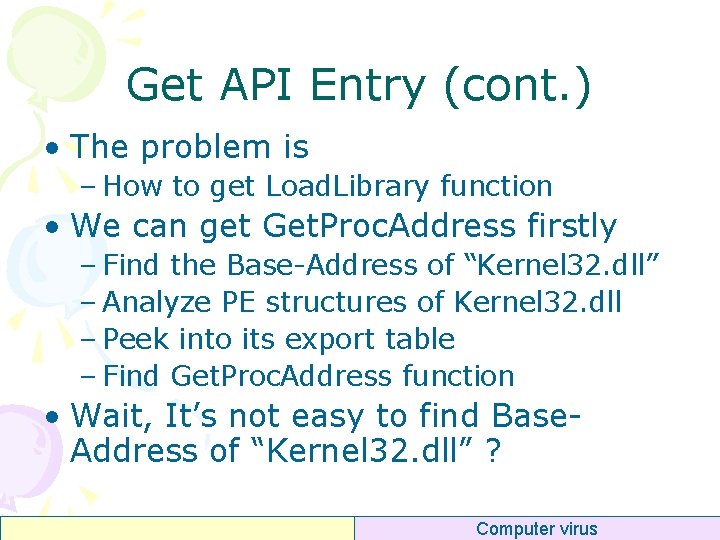 Get API Entry (cont.)

• The problem is
– How to get LoadLibrary function
• We can get GetProcAddress firstly
– Find the Base-Address of “Kernel32.dll”
– Analyze PE structures of Kernel32.dll
– Peek into its export table
– Find GetProcAddress function
• Wait, It’s not easy to find Base-Address of “Kernel32.dll” ?

Computer virus